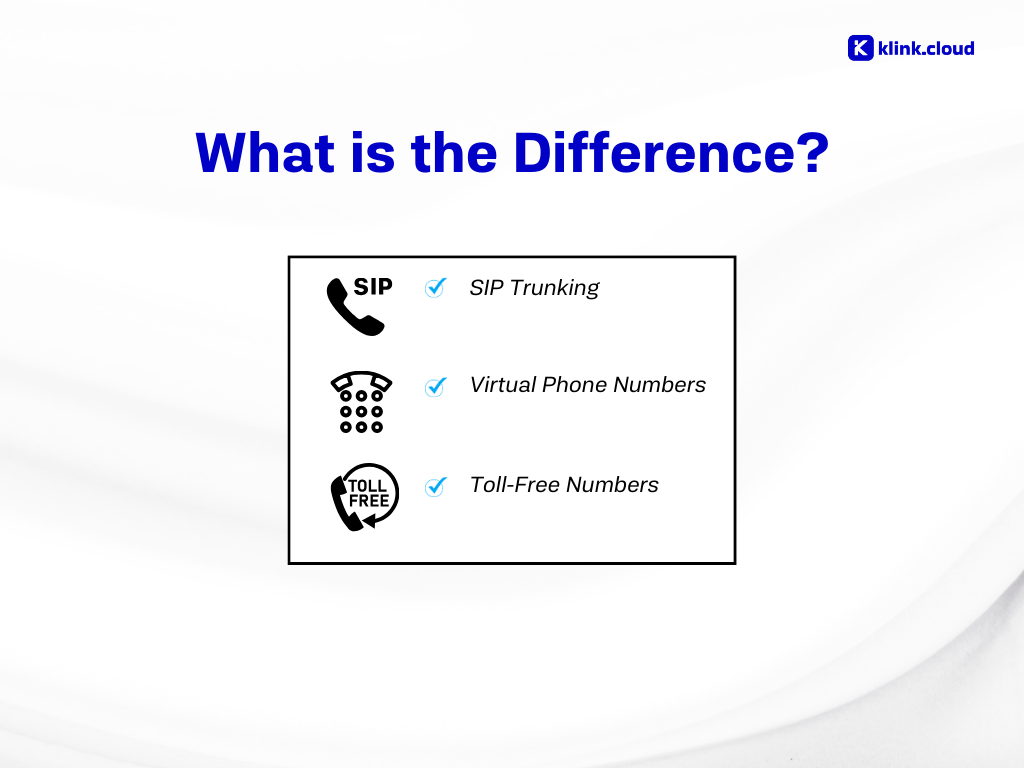 klink.cloud

What is the Difference?

SIP SIP Trunking

Virtual Phone Numbers

TOLL FREE Toll-Free Numbers